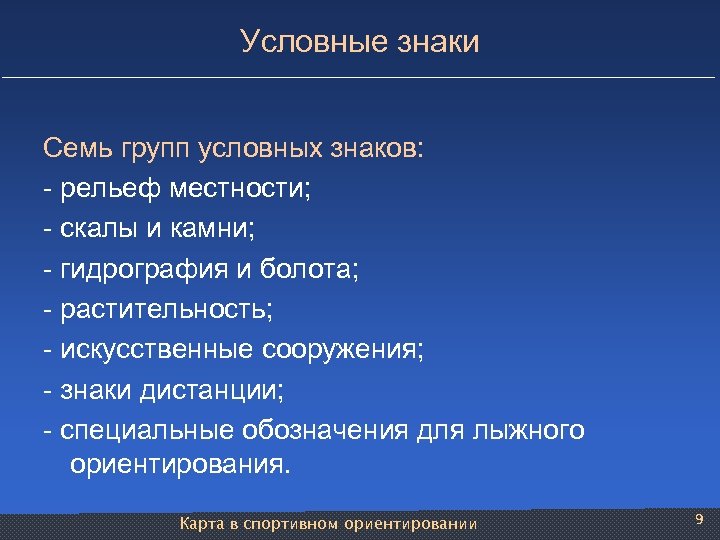 Условные знаки

Семь групп условных знаков:
- рельеф местности;
- скалы и камни;
- гидрография и болота;
- растительность;
- искусственные сооружения;
- знаки дистанции;
- специальные обозначения для лыжного ориентирования.

Карта в спортивном ориентировании

9